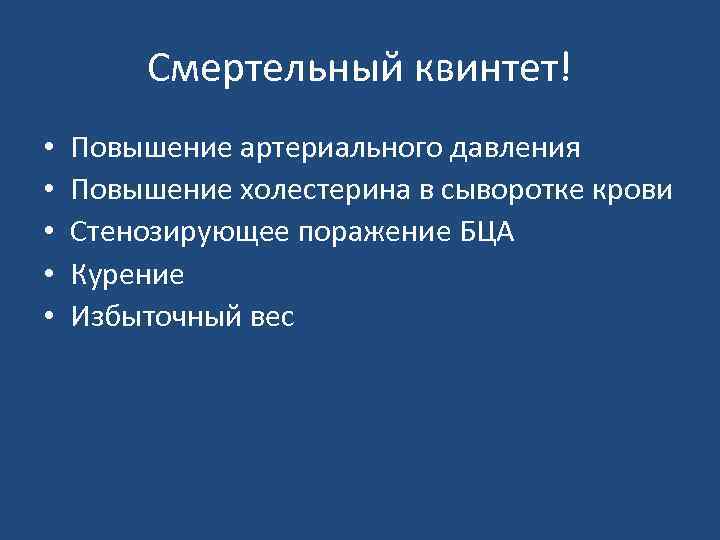 Смертельный квинтет!

• Повышение артериального давления
• Повышение холестерина в сыворотке крови
• Стенозирующее поражение БЦА
• Курение
• Избыточный вес